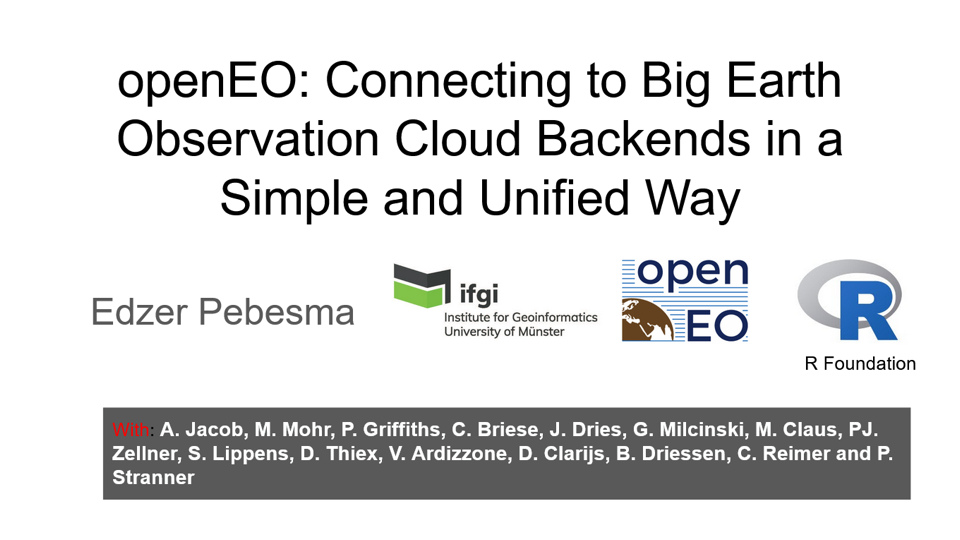 openEO: Connecting to Big Earth Observation Cloud Backends in a Simple and Unified Way

Edzer Pebesma

ifgi
Institute for Geoinformatics
University of Münster

open
EO

R

R Foundation

With: A. Jacob, M. Mohr, P. Griffiths, C. Briese, J. Dries, G. Milcinski, M. Claus, PJ. Zellner, S. Lippens, D. Thiex, V. Ardizzone, D. Clarijs, B. Driessen, C. Reimer and P. Stranner